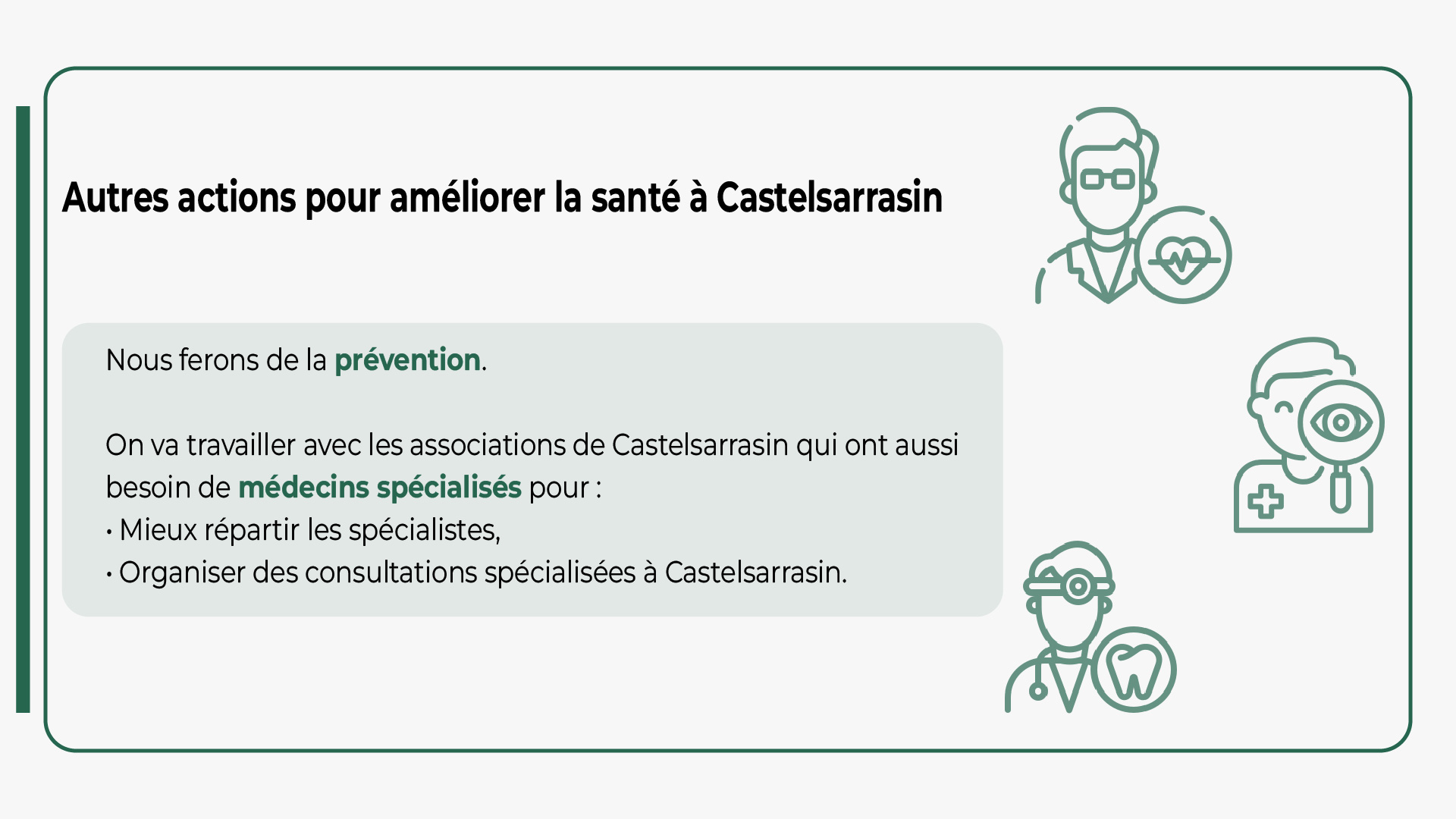 Autres actions pour améliorer la santé à Castelsarrasin

Nous ferons de la prévention.

On va travailler avec les associations de Castelsarrasin qui ont aussi besoin de médecins spécialisés pour :
• Mieux répartir les spécialistes,
• Organiser des consultations spécialisées à Castelsarrasin.